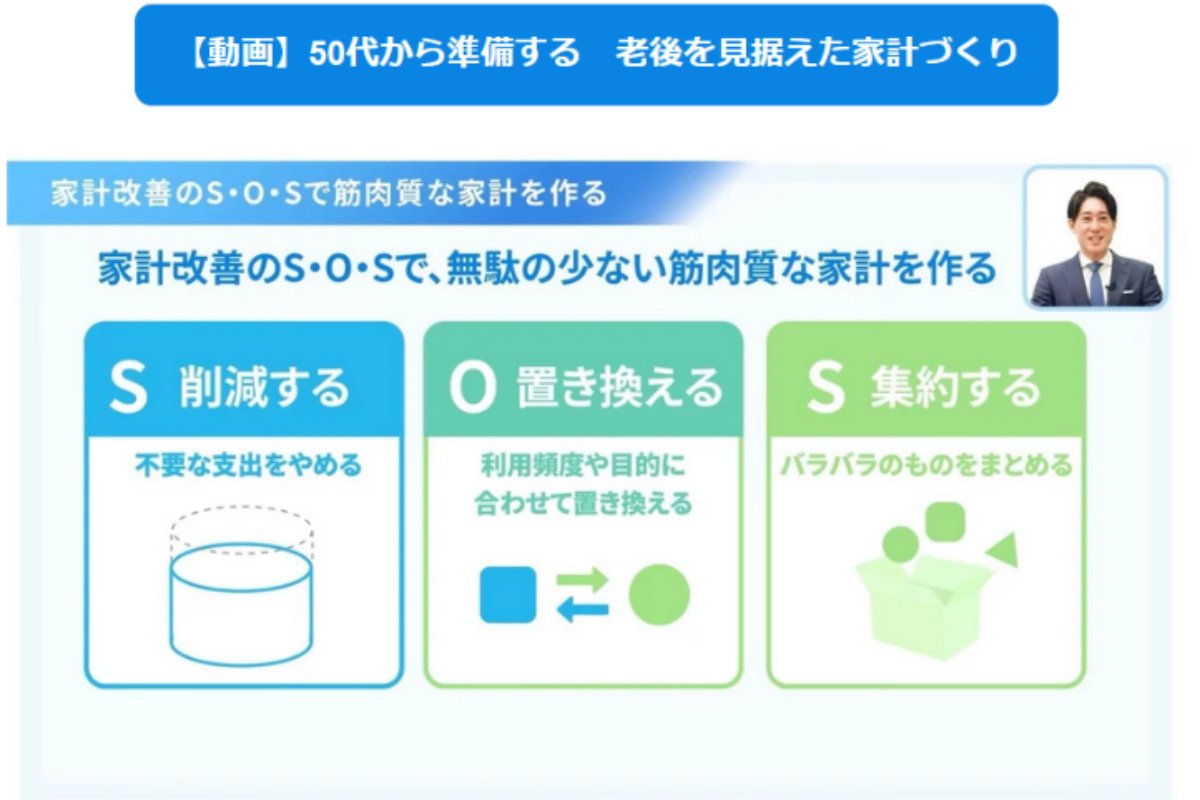 【動画】50代から準備する　老後を見据えた家計づくり

家計改善のS・O・Sで筋肉質な家計を作る

家計改善のS・O・Sで、無駄の少ない筋肉質な家計を作る

S 削減する

不要な支出をやめる

O 置き換える

利用頻度や目的に合わせて置き換える

S 集約する

バラバラのものをまとめる